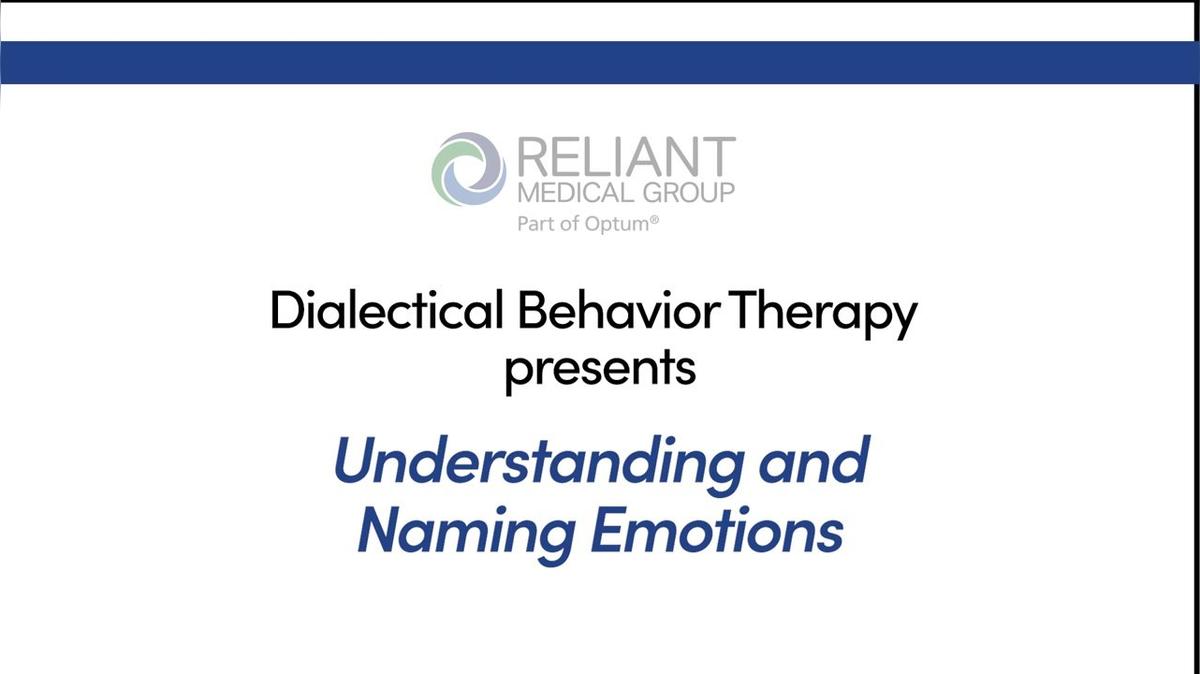 RELIANT
MEDICAL GROUP
Part of Optum®

Dialectical Behavior Therapy presents

Understanding and Naming Emotions